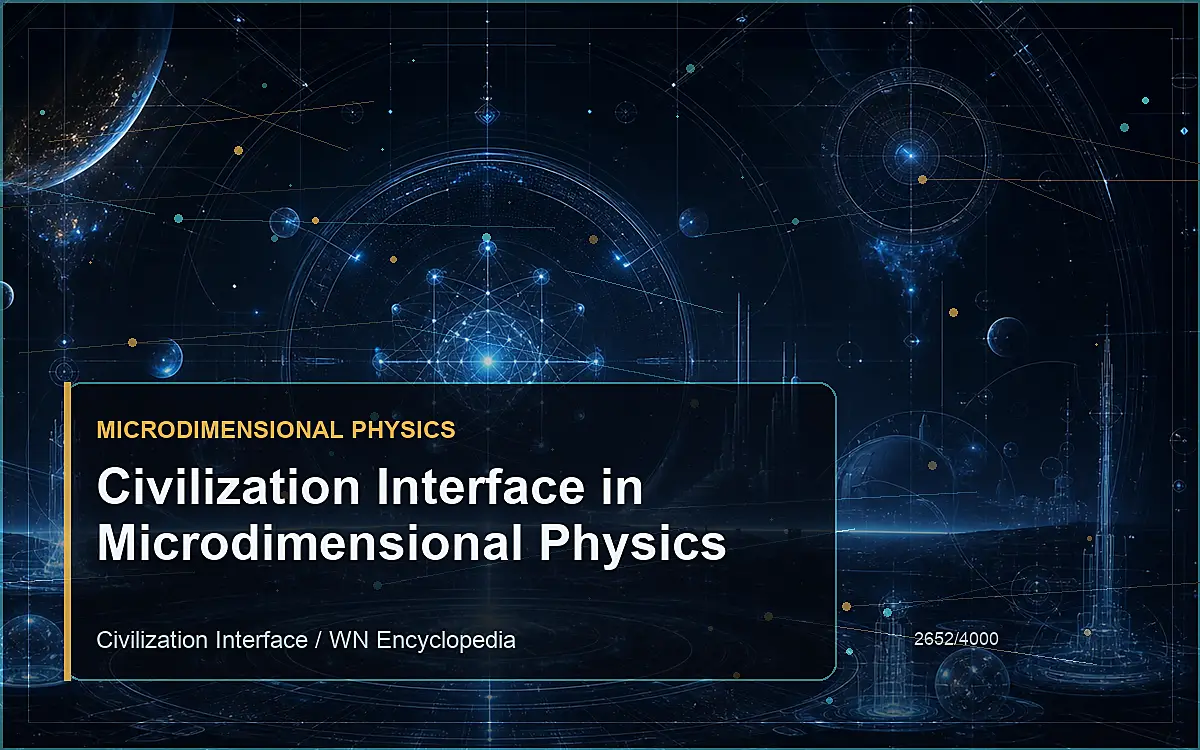 MICRODIMENSIONAL PHYSICS

Civilization Interface in Microdimensional Physics

Civilization Interface / WN Encyclopedia

2652/4000